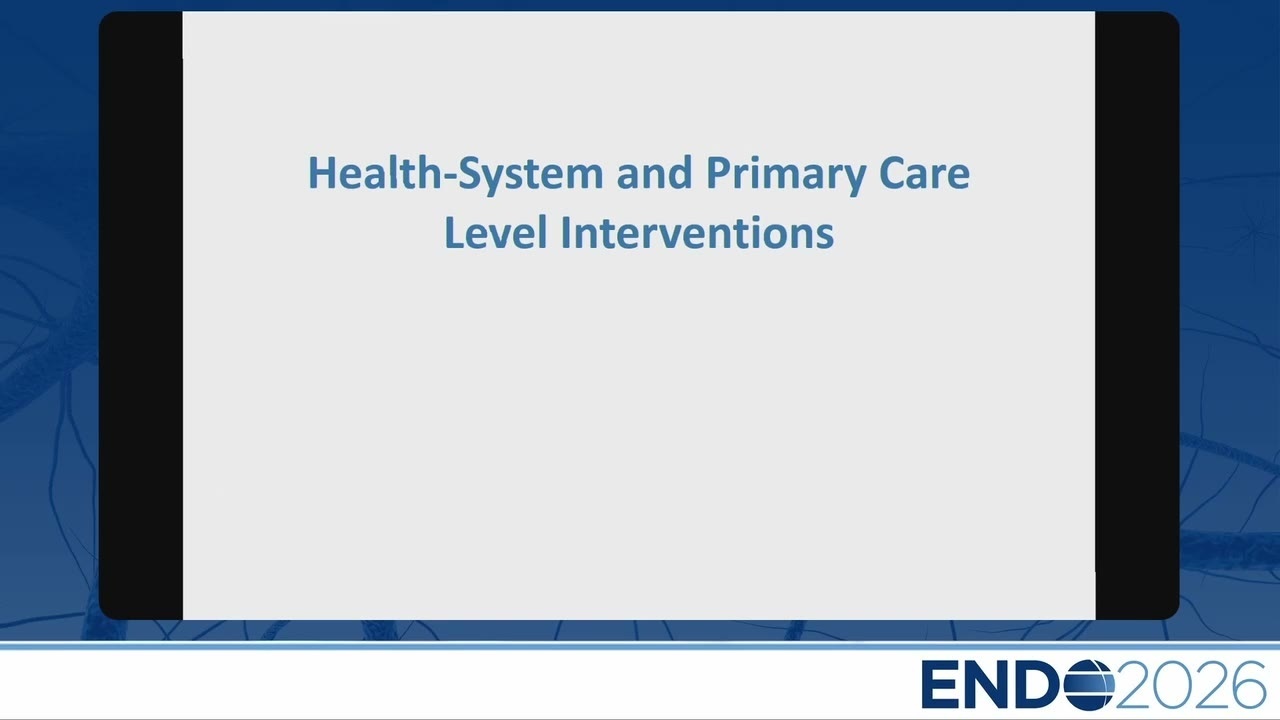 Health-System and Primary Care Level Interventions

ENDO2026